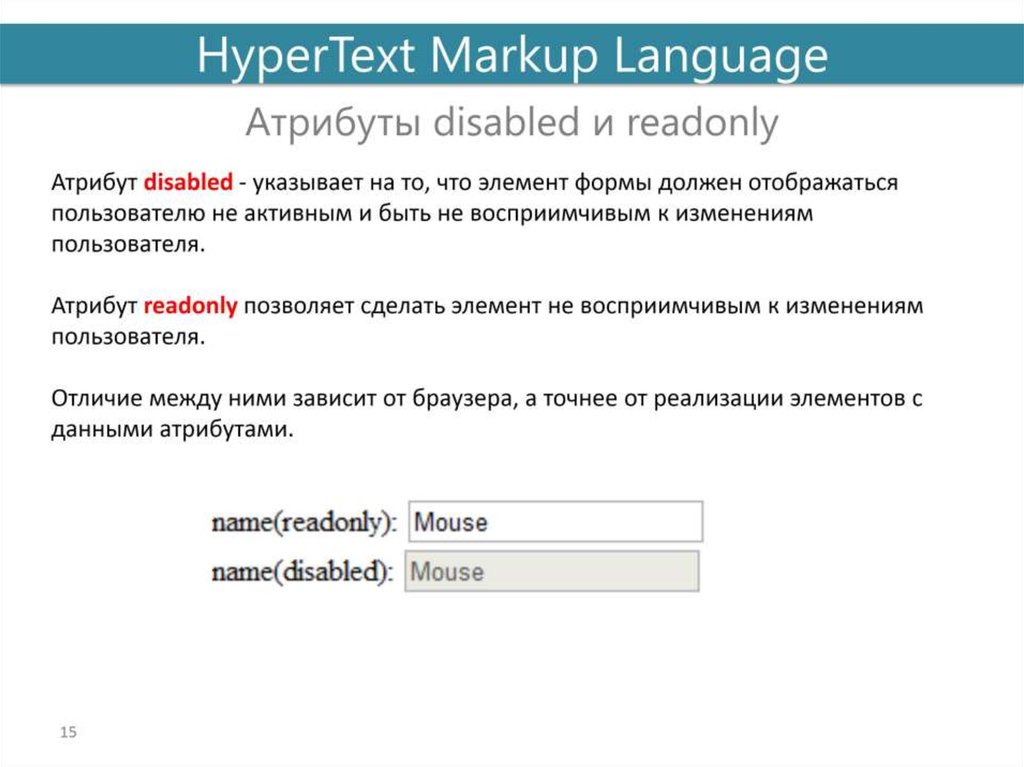 HyperText Markup Language

Атрибуты disabled и readonly

Атрибут disabled - указывает на то, что элемент формы должен отображаться пользователю не активным и быть не восприимчивым к изменениям пользователя.

Атрибут readonly позволяет сделать элемент не восприимчивым к изменениям пользователя.

Отличие между ними зависит от браузера, а точнее от реализации элементов с данными атрибутами.

name(readonly): Mouse
name(disabled): Mouse

15